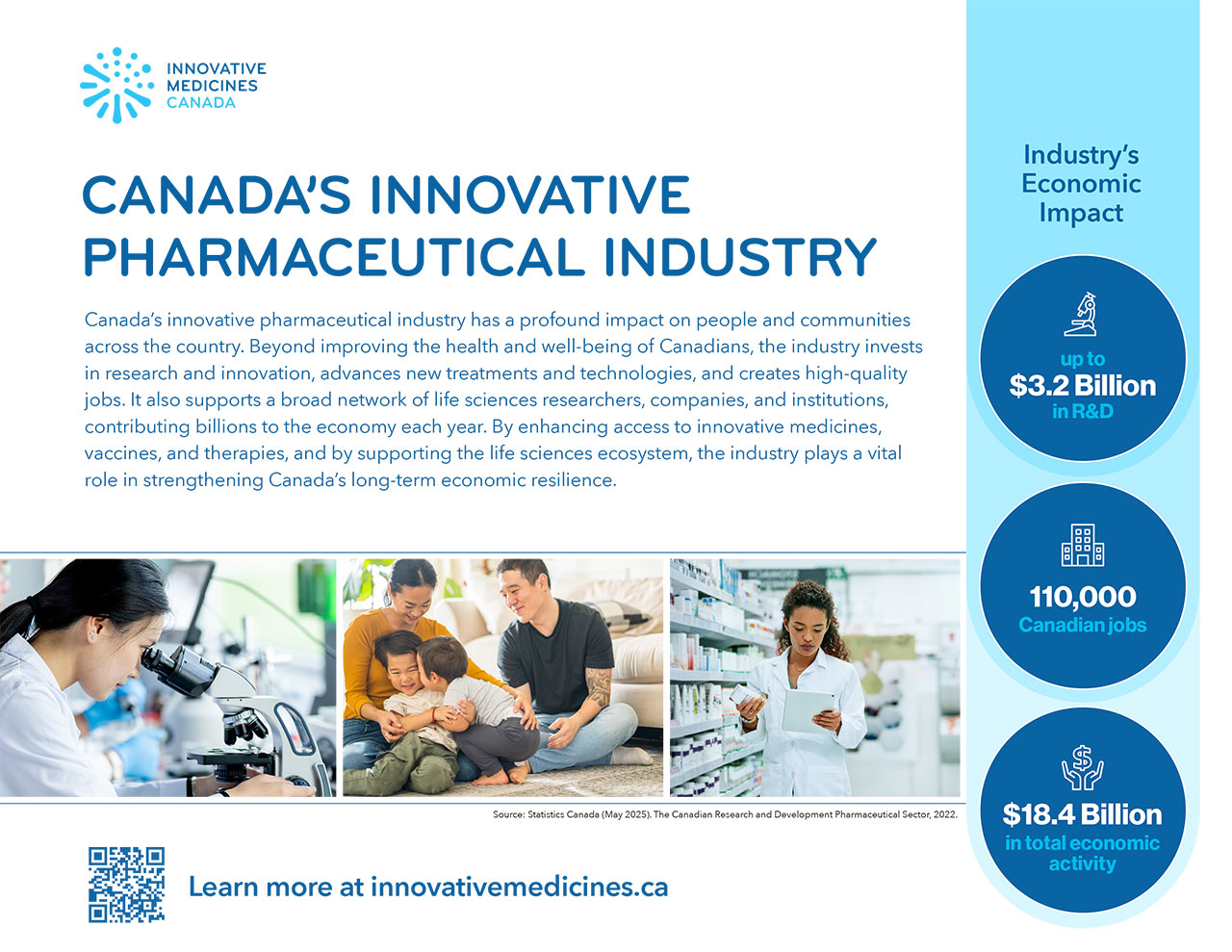 INNOVATIVE MEDICINES CANADA

CANADA'S INNOVATIVE PHARMACEUTICAL INDUSTRY

Canada's innovative pharmaceutical industry has a profound impact on people and communities across the country. Beyond improving the health and well-being of Canadians, the industry invests in research and innovation, advances new treatments and technologies, and creates high-quality jobs. It also supports a broad network of life sciences researchers, companies, and institutions, contributing billions to the economy each year. By enhancing access to innovative medicines, vaccines, and therapies, and by supporting the life sciences ecosystem, the industry plays a vital role in strengthening Canada's long-term economic resilience.

Source: Statistics Canada (May 2025). The Canadian Research and Development Pharmaceutical Sector, 2022.

Learn more at innovativemedicines.ca

Industry's Economic Impact

up to $3.2 Billion in R&D

110,000 Canadian jobs

$18.4 Billion in total economic activity